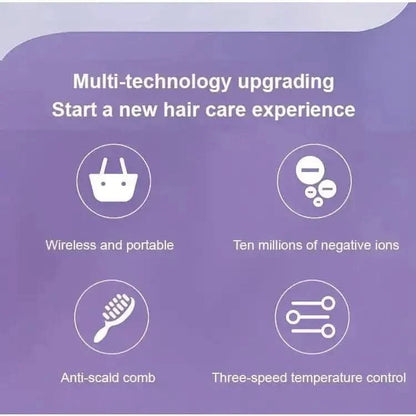 Multi-technology upgrading
Start a new hair care experience

Wireless and portable

Ten millions of negative ions

Anti-scald comb

Three-speed temperature control